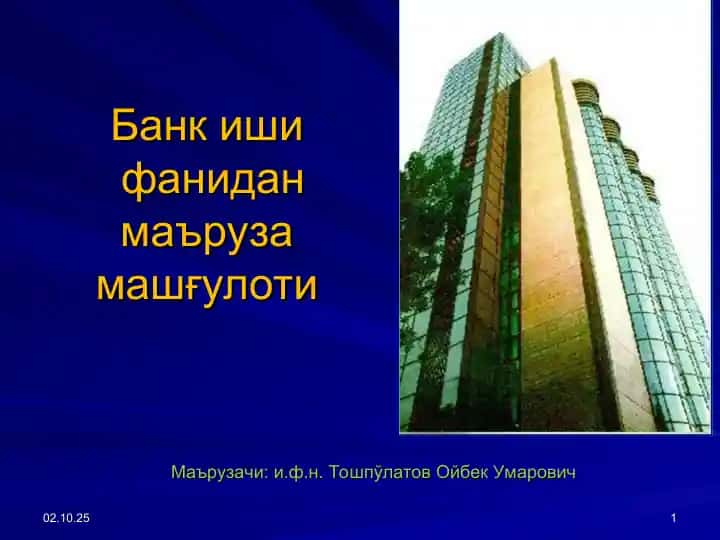 Банк иши фанидан маъруза машғулоти

Маърузачи: и.ф.н. Тошпўлатов Ойбек Умарович

02.10.25

1